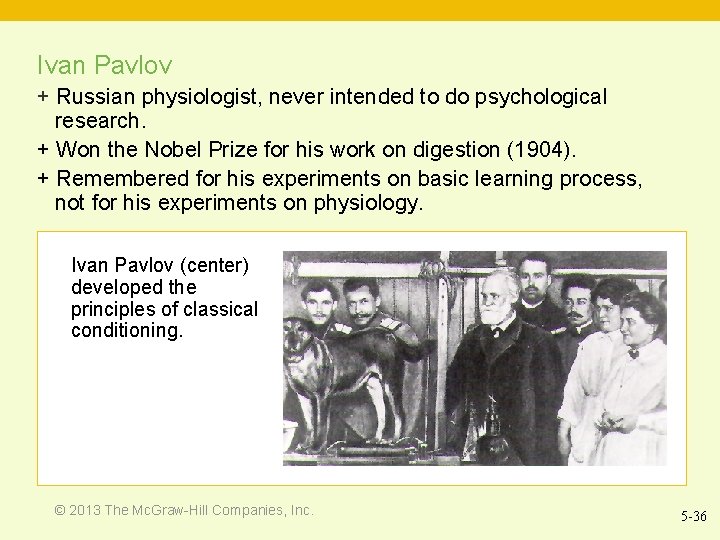 Ivan Pavlov

+ Russian physiologist, never intended to do psychological research.

+ Won the Nobel Prize for his work on digestion (1904).

+ Remembered for his experiments on basic learning process, not for his experiments on physiology.

Ivan Pavlov (center) developed the principles of classical conditioning.

© 2013 The McGraw-Hill Companies, Inc.

5-36